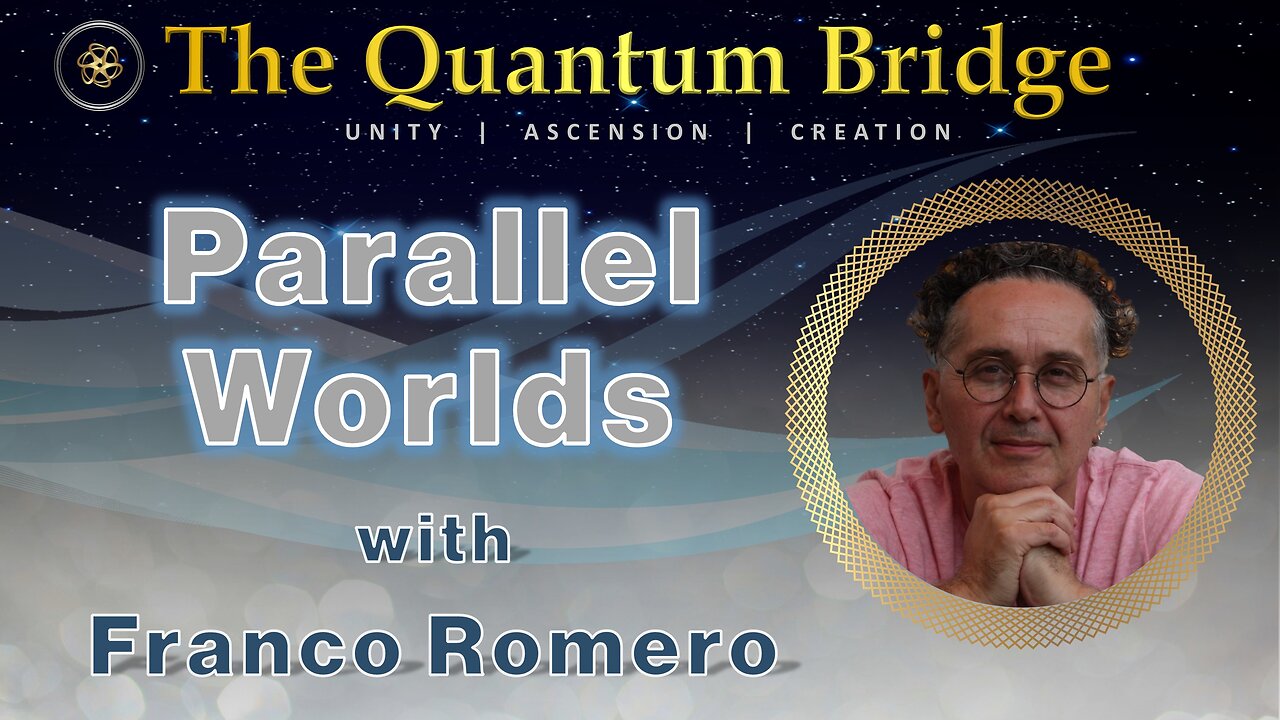 The Quantum Bridge

UNITY | ASCENSION | CREATION

Parallel Worlds

with

Franco Romero